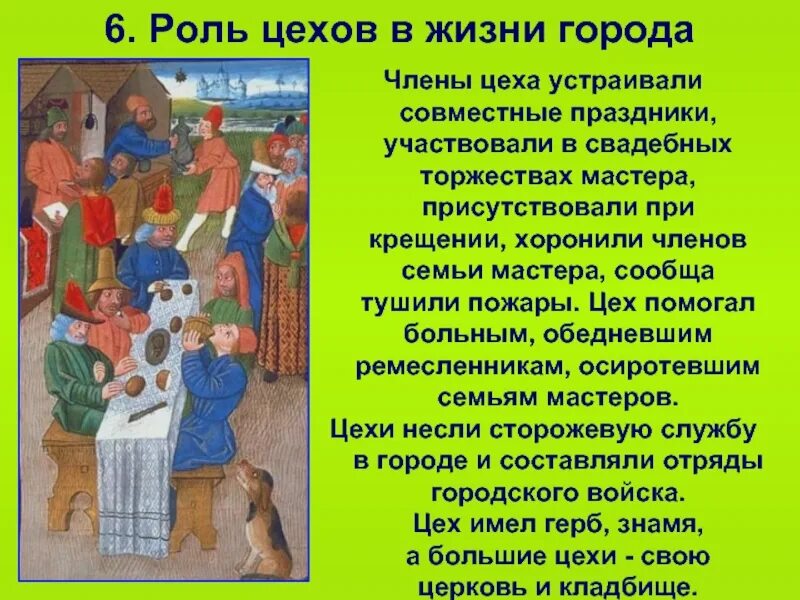 6. Роль цехов в жизни города

Члены цеха устраивали совместные праздники, участвовали в свадебных торжествах мастера, присутствовали при крещении, хоронили членов семьи мастера, сообща тушили пожары. Цех помогал больным, обедневшим ремесленникам, осиротевшим семьям мастеров.

Цехи несли сторожевую службу в городе и составляли отряды городского войска.

Цех имел герб, знамя, а большие цехи - свою церковь и кладбище.